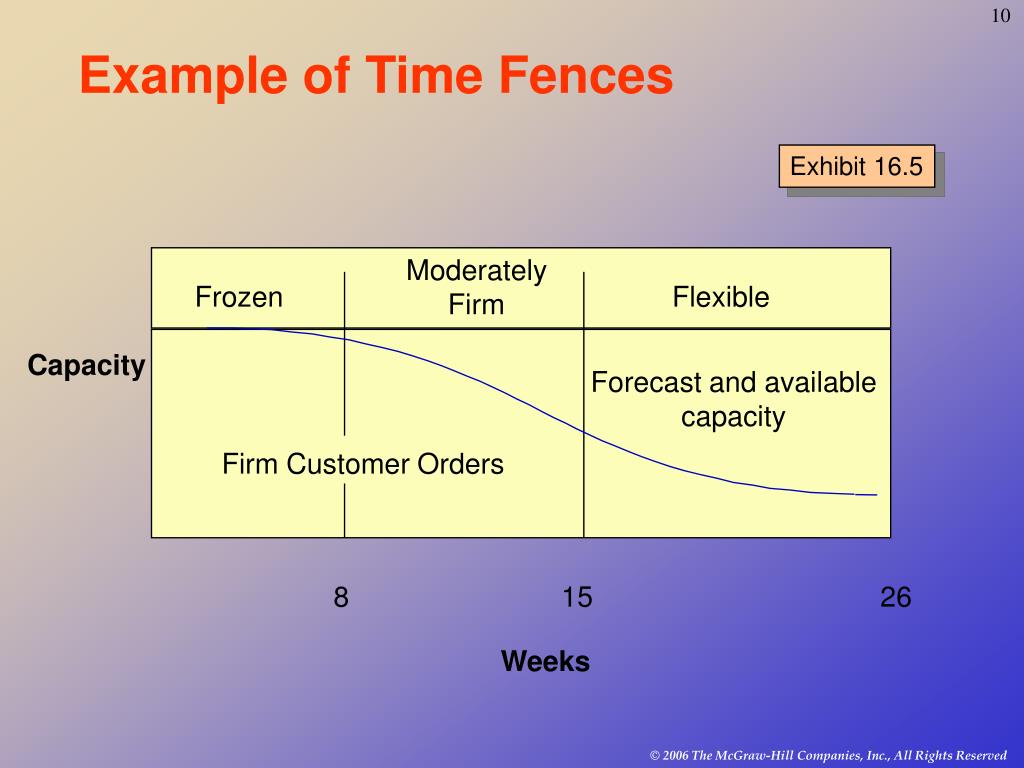 10

Example of Time Fences

Exhibit 16.5

Frozen

Moderately Firm

Flexible

Capacity

Forecast and available capacity

Firm Customer Orders

8

15

26

Weeks

© 2006 The McGraw-Hill Companies, Inc., All Rights Reserved